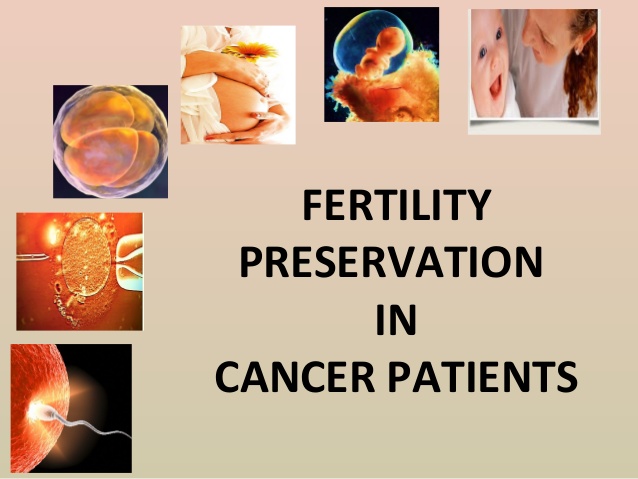 FERTILITY
PRESERVATION
IN
CANCER PATIENTS